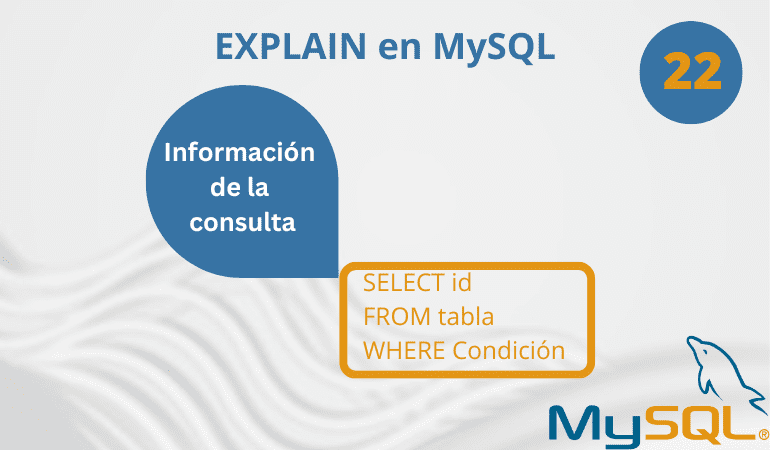 EXPLAIN en MySQL

22

Información de la consulta

SELECT id
FROM tabla
WHERE Condición

MySQL®